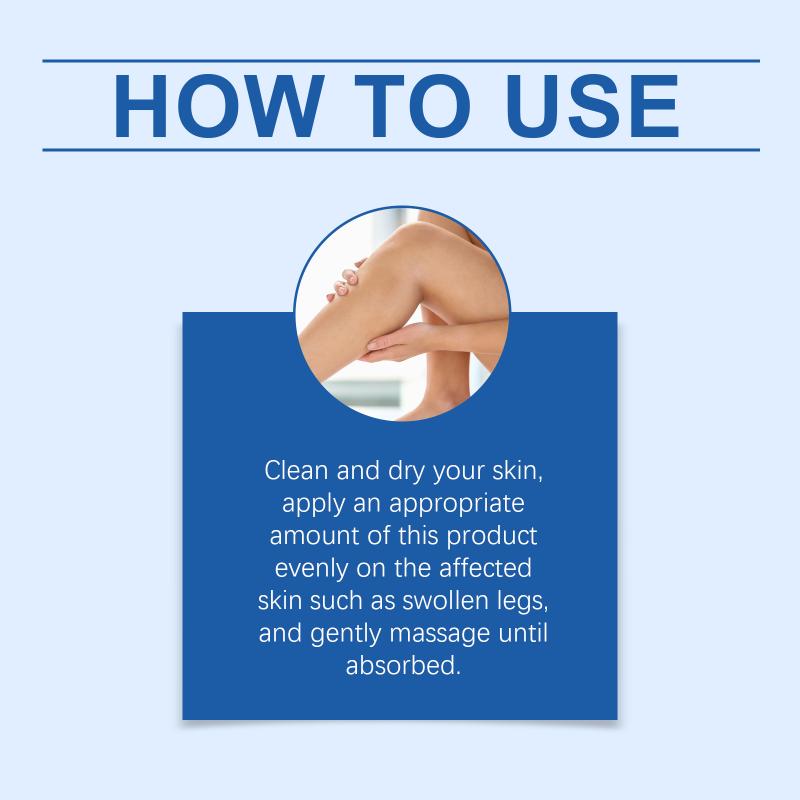 HOW TO USE

Clean and dry your skin, apply an appropriate amount of this product evenly on the affected skin such as swollen legs, and gently massage until absorbed.